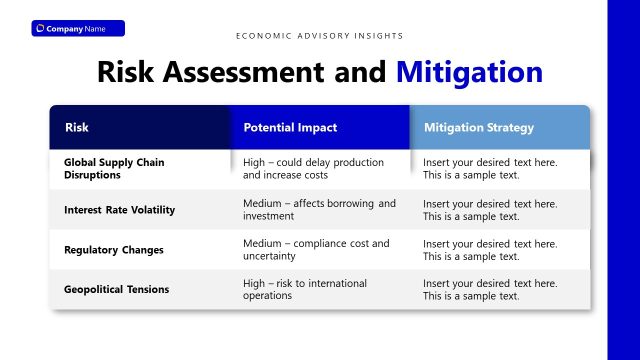 Company Name

ECONOMIC ADVISORY INSIGHTS

Risk Assessment and Mitigation

| Risk | Potential Impact | Mitigation Strategy |
|---|---|---|
| Global Supply Chain Disruptions | High – could delay production and increase costs | Insert your desired text here. This is a sample text. |
| Interest Rate Volatility | Medium – affects borrowing and investment | Insert your desired text here. This is a sample text. |
| Regulatory Changes | Medium – compliance cost and uncertainty | Insert your desired text here. This is a sample text. |
| Geopolitical Tensions | High – risk to international operations | Insert your desired text here. This is a sample text. |